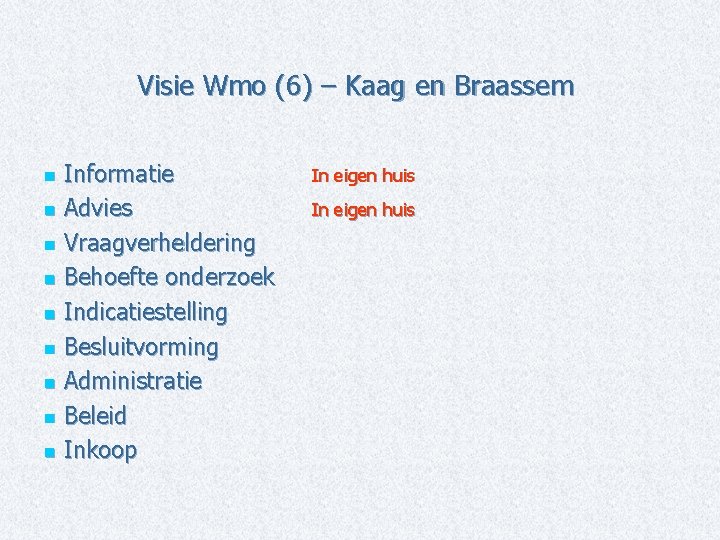 Visie Wmo (6) – Kaag en Braassem

- Informatie In eigen huis
- Advies In eigen huis
- Vraagverheldering
- Behoefte onderzoek
- Indicatiestelling
- Besluitvorming
- Administratie
- Beleid
- Inkoop